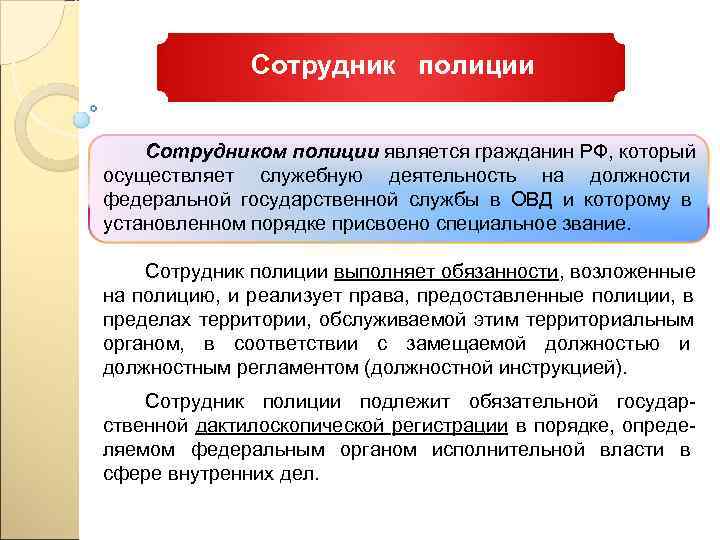 Сотрудник полиции

Сотрудником полиции является гражданин РФ, который осуществляет служебную деятельность на должности федеральной государственной службы в ОВД и которому в установленном порядке присвоено специальное звание.

Сотрудник полиции выполняет обязанности, возложенные на полицию, и реализует права, предоставленные полиции, в пределах территории, обслуживаемой этим территориальным органом, в соответствии с замещаемой должностью и должностным регламентом (должностной инструкцией).

Сотрудник полиции подлежит обязательной государственной дактилоскопической регистрации в порядке, определяемом федеральным органом исполнительной власти в сфере внутренних дел.